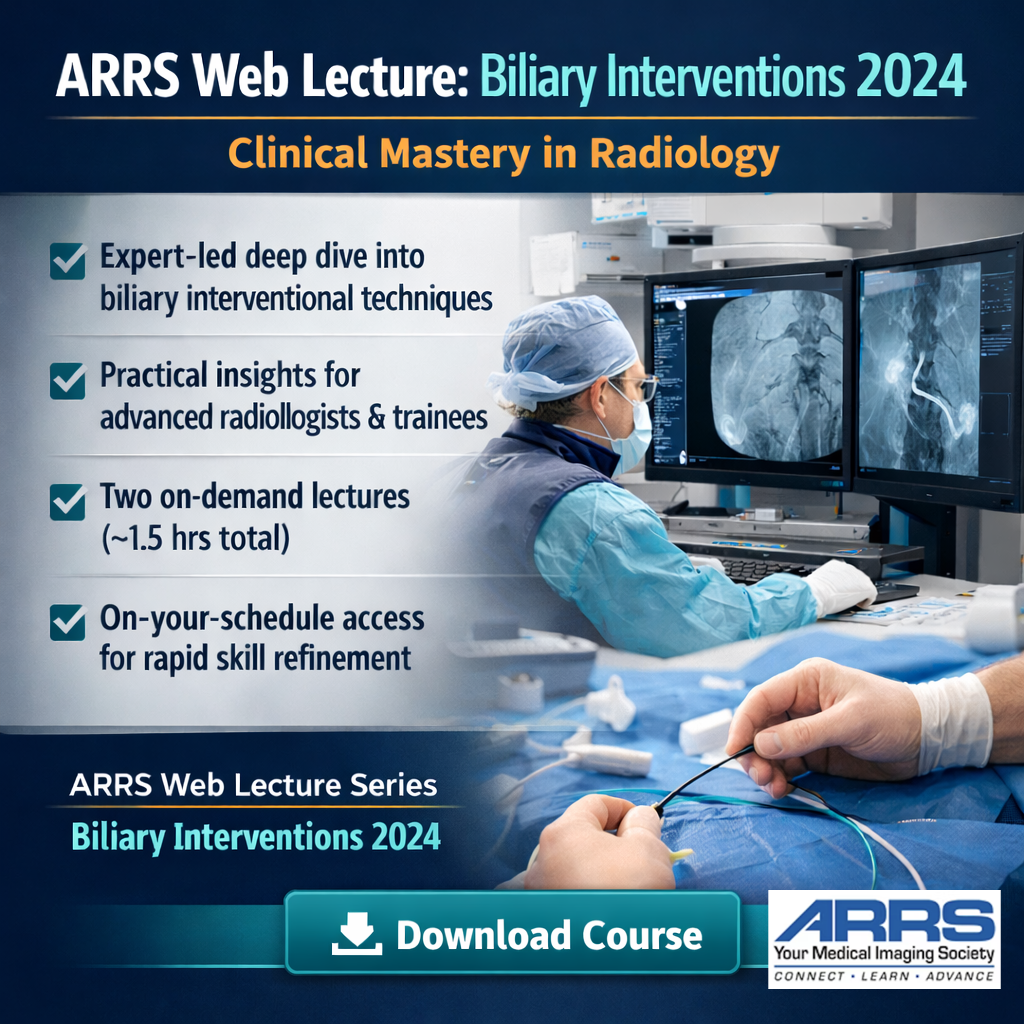 ARRS Web Lecture: Biliary Interventions 2024

Clinical Mastery in Radiology

Expert-led deep dive into biliary interventional techniques

Practical insights for advanced radiollogists & trainees

Two on-demand lectures (~1.5 hrs total)

On-your-schedule access for rapid skill refinement

ARRS Web Lecture Series

Biliary Interventions 2024

Download Course

ARRS
Your Medical Imaging Society
CONNECT • LEARN • ADVANCE